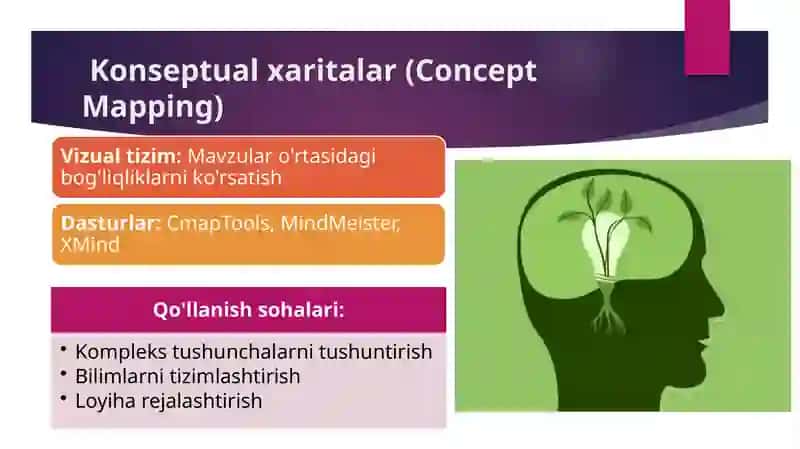 Konseptual xaritalar (Concept Mapping)

Vizual tizim: Mavzular o'rtasidagi bog'liqliklarni ko'rsatish

Dasturlar: CmapTools, MindMeister, XMind

Qo'llanish sohalari:

• Kompleks tushunchalarni tushuntirish
• Bilimlarni tizimlashtirish
• Loyiha rejalashtirish